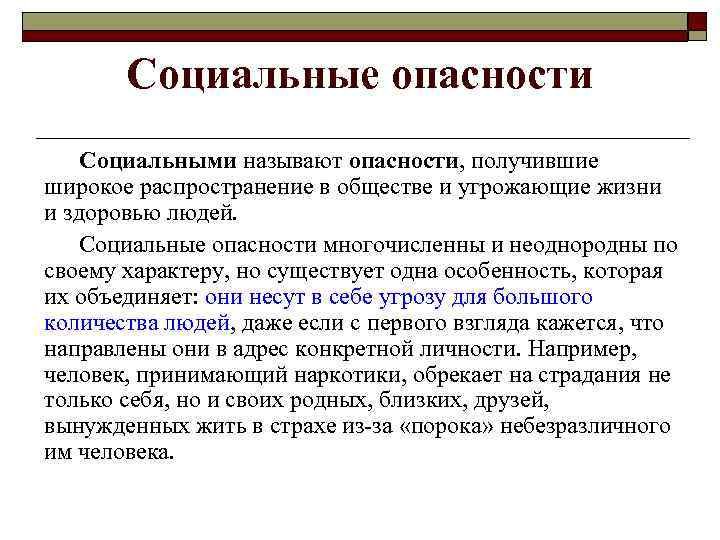 Социальные опасности

Социальными называют опасности, получившие широкое распространение в обществе и угрожающие жизни и здоровью людей.

Социальные опасности многочисленны и неоднородны по своему характеру, но существует одна особенность, которая их объединяет: они несут в себе угрозу для большого количества людей, даже если с первого взгляда кажется, что направлены они в адрес конкретной личности. Например, человек, принимающий наркотики, обрекает на страдания не только себя, но и своих родных, близких, друзей, вынужденных жить в страхе из-за «порока» небезразличного им человека.